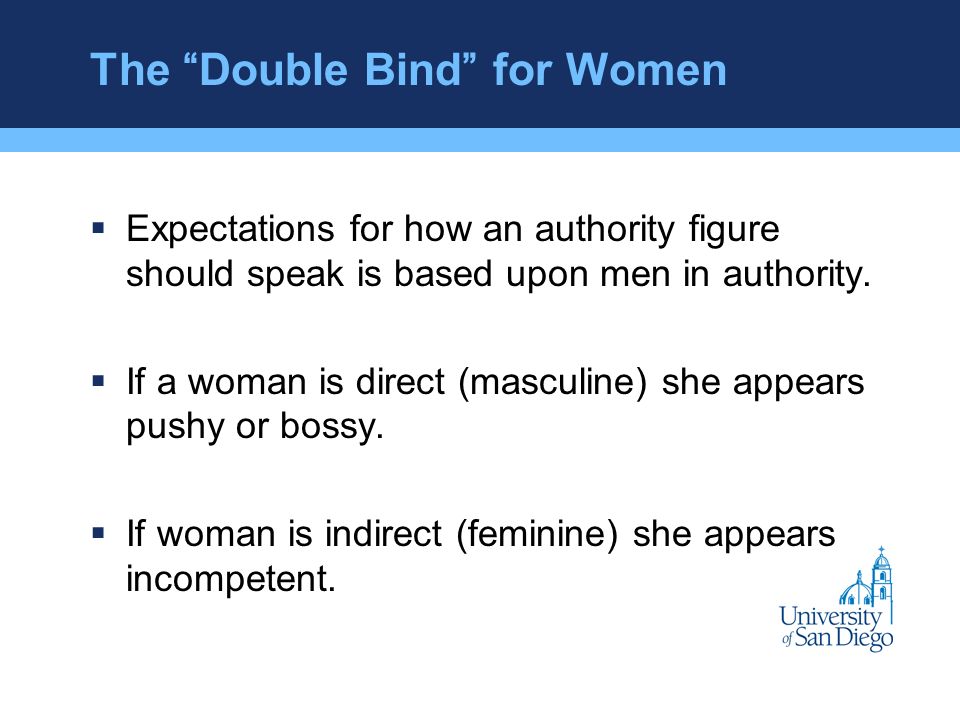 The “Double Bind” for Women

▪ Expectations for how an authority figure should speak is based upon men in authority.

▪ If a woman is direct (masculine) she appears pushy or bossy.

▪ If woman is indirect (feminine) she appears incompetent.

University of San Diego